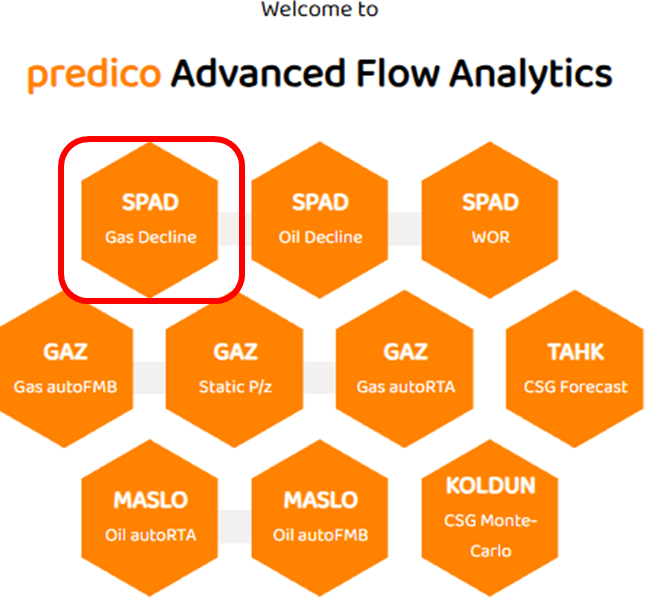 Welcome to

predico Advanced Flow Analytics

SPAD
Gas Decline

SPAD
Oil Decline

SPAD
WOR

GAZ
Gas autoFMB

GAZ
Static P/z

GAZ
Gas autoRTA

TAHK
CSG Forecast

MASLO
Oil autoRTA

MASLO
Oil autoFMB

KOLDUN
CSG Monte-Carlo